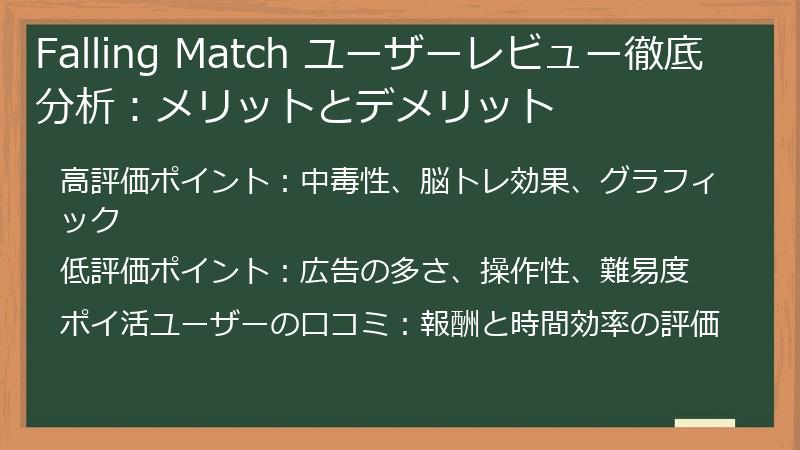 Falling Match ユーザーレビュー徹底分析：メリットとデメリット

高評価ポイント：中毒性、脳トレ効果、グラフィック

低評価ポイント：広告の多さ、操作性、難易度

ポイ活ユーザーの口コミ：報酬と時間効率の評価